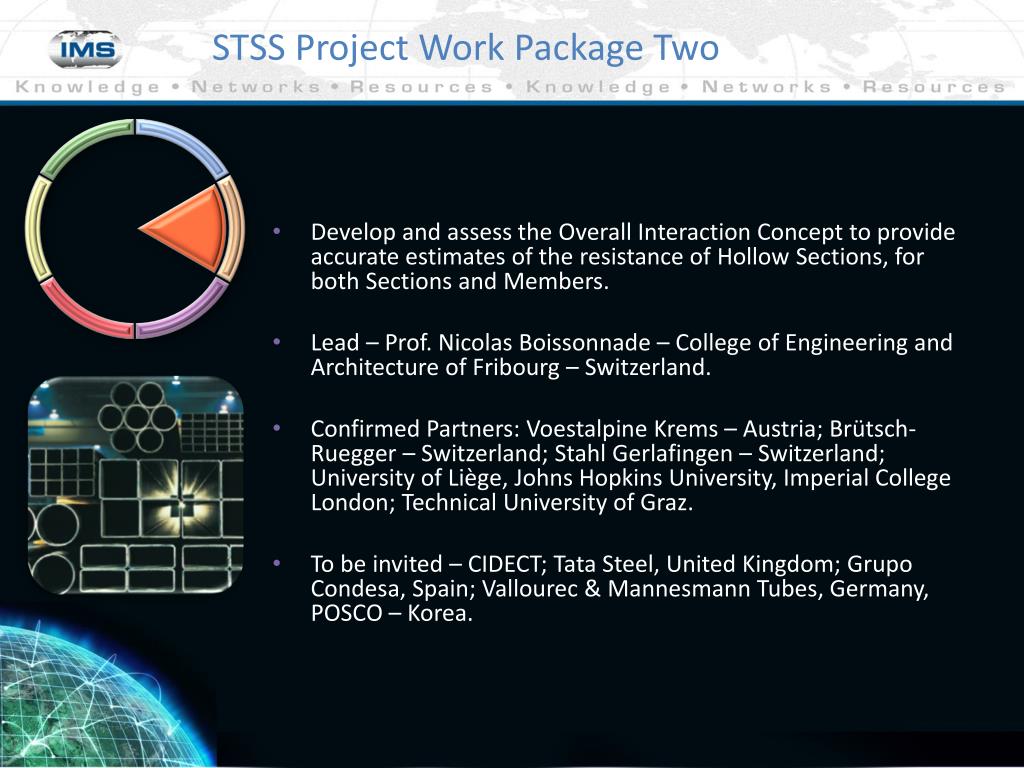 IMS

STSS Project Work Package Two

Knowledge • Networks • Resources • Knowledge • Networks • Resources

• Develop and assess the Overall Interaction Concept to provide accurate estimates of the resistance of Hollow Sections, for both Sections and Members.

• Lead – Prof. Nicolas Boissonnade – College of Engineering and Architecture of Fribourg – Switzerland.

• Confirmed Partners: Voestalpine Krems – Austria; Brütsch-Ruegger – Switzerland; Stahl Gerlafingen – Switzerland; University of Liège, Johns Hopkins University, Imperial College London; Technical University of Graz.

• To be invited – CIDECT; Tata Steel, United Kingdom; Grupo Condesa, Spain; Vallourec & Mannesmann Tubes, Germany, POSCO – Korea.